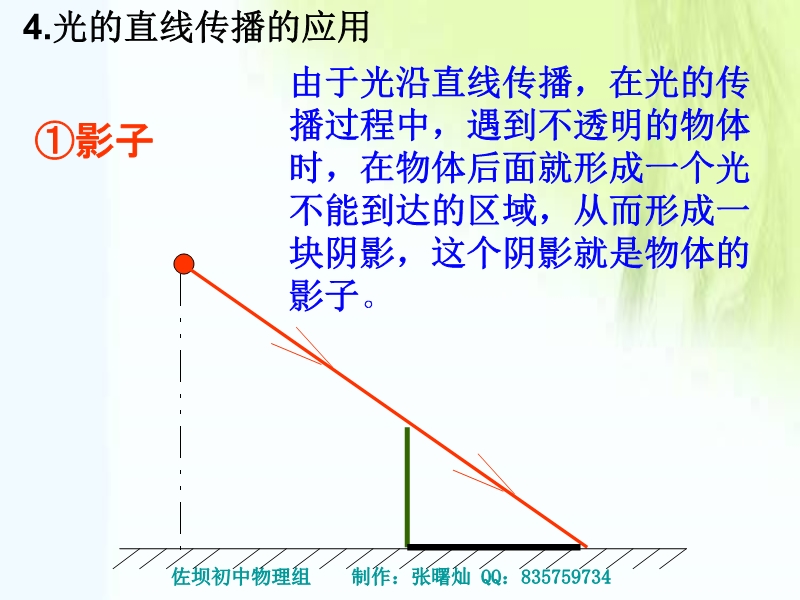 4.光的直线传播的应用

①影子

由于光沿直线传播，在光的传播过程中，遇到不透明的物体时，在物体后面就形成一个光不能到达的区域，从而形成一块阴影，这个阴影就是物体的影子。

佐坝初中物理组　　制作：张曙灿 QQ：835759734